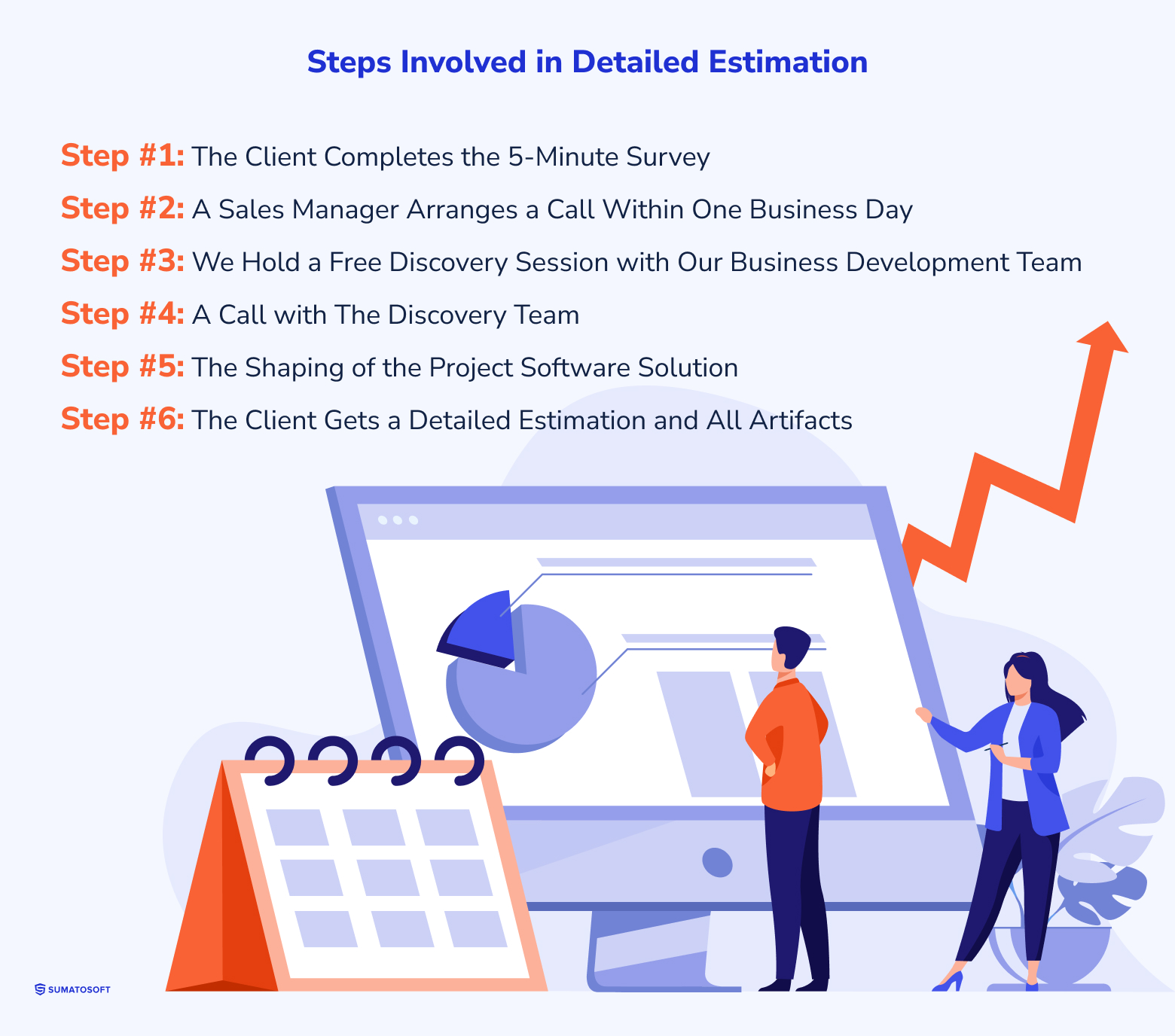 Steps Involved in Detailed Estimation

Step #1: The Client Completes the 5-Minute Survey

Step #2: A Sales Manager Arranges a Call Within One Business Day

Step #3: We Hold a Free Discovery Session with Our Business Development Team

Step #4: A Call with The Discovery Team

Step #5: The Shaping of the Project Software Solution

Step #6: The Client Gets a Detailed Estimation and All Artifacts

SUMATOSOFT